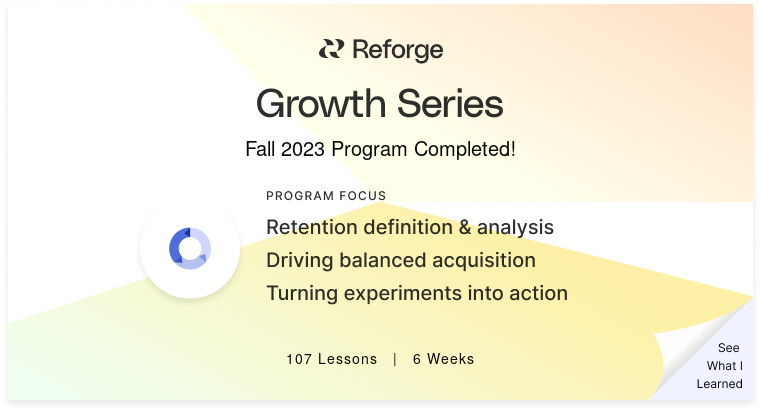 Reforge

Growth Series

Fall 2023 Program Completed!

PROGRAM FOCUS

Retention definition & analysis

Driving balanced acquisition

Turning experiments into action

107 Lessons | 6 Weeks

See What I Learned